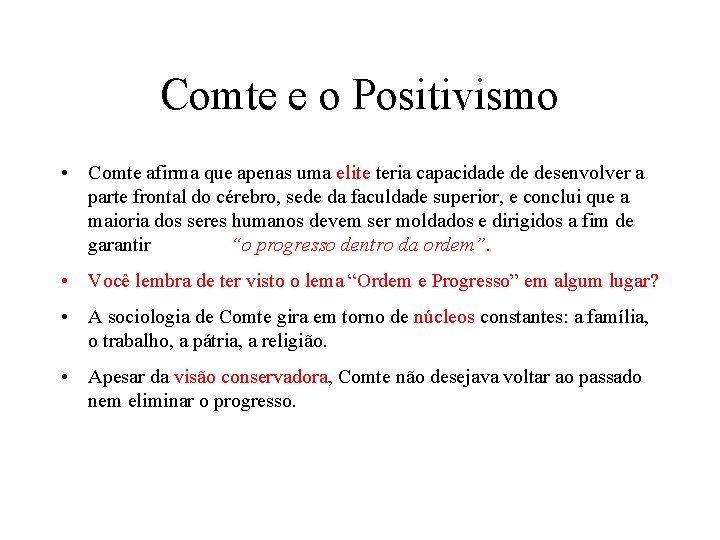 Comte e o Positivismo

• Comte afirma que apenas uma elite teria capacidade de desenvolver a parte frontal do cérebro, sede da faculdade superior, e conclui que a maioria dos seres humanos devem ser moldados e dirigidos a fim de garantir “o progresso dentro da ordem”.

• Você lembra de ter visto o lema “Ordem e Progresso” em algum lugar?

• A sociologia de Comte gira em torno de núcleos constantes: a família, o trabalho, a pátria, a religião.

• Apesar da visão conservadora, Comte não desejava voltar ao passado nem eliminar o progresso.